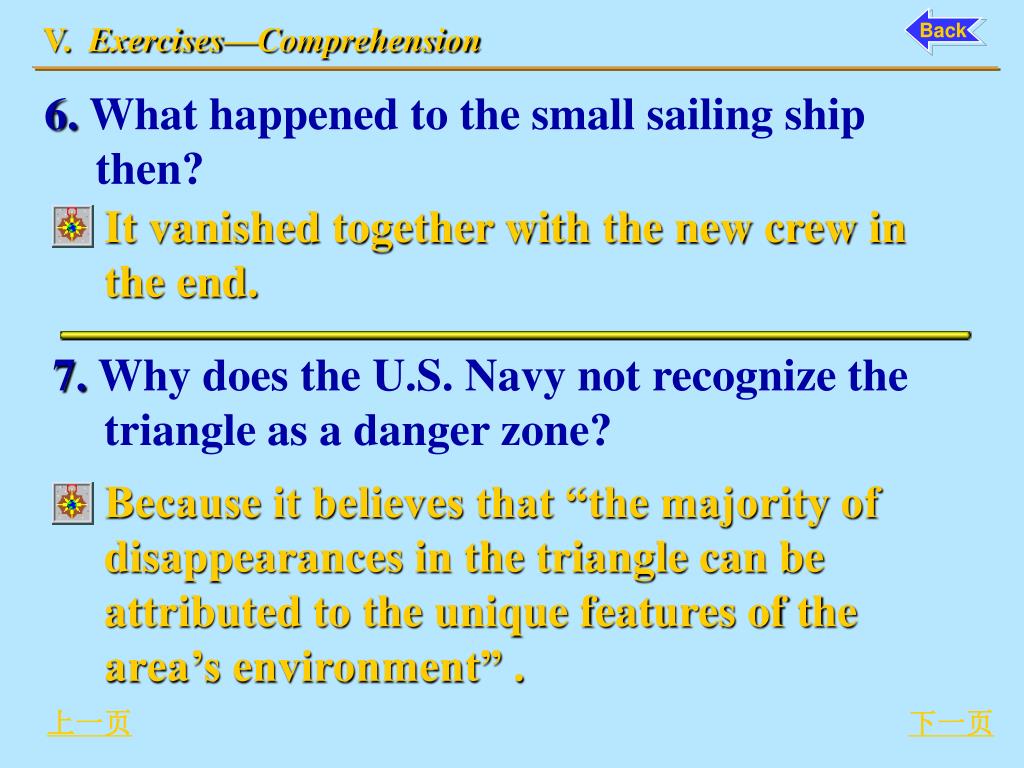 V. Exercises—Comprehension

Back

6. What happened to the small sailing ship then?

It vanished together with the new crew in the end.

7. Why does the U.S. Navy not recognize the triangle as a danger zone?

Because it believes that “the majority of disappearances in the triangle can be attributed to the unique features of the area’s environment” .

上一页

下一页